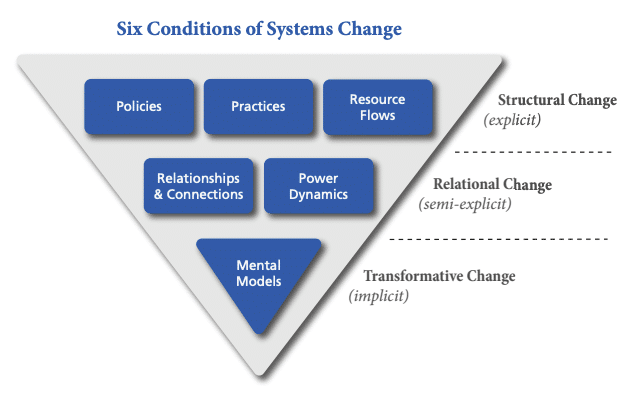 Six Conditions of Systems Change

Policies

Practices

Resource Flows

Structural Change
(explicit)

Relationships & Connections

Power Dynamics

Relational Change
(semi-explicit)

Mental Models

Transformative Change
(implicit)